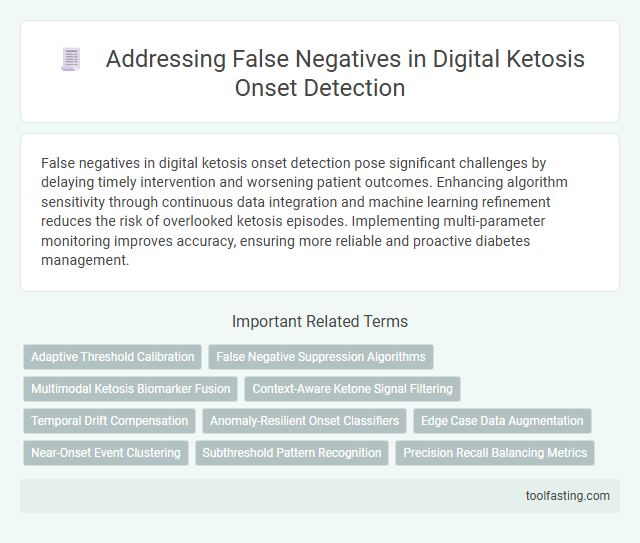 Addressing False Negatives in Digital Ketosis Onset Detection

False negatives in digital ketosis onset detection pose significant challenges by delaying timely intervention and worsening patient outcomes. Enhancing algorithm sensitivity through continuous data integration and machine learning refinement reduces the risk of overlooked ketosis episodes. Implementing multi-parameter monitoring improves accuracy, ensuring more reliable and proactive diabetes management.

Important Related Terms

Adaptive Threshold Calibration

False Negative Suppression Algorithms

Multimodal Ketosis Biomarker Fusion

Context-Aware Ketone Signal Filtering

Temporal Drift Compensation

Anomaly-Resilient Onset Classifiers

Edge Case Data Augmentation

Near-Onset Event Clustering

Subthreshold Pattern Recognition

Precision Recall Balancing Metrics

toolfasting.com